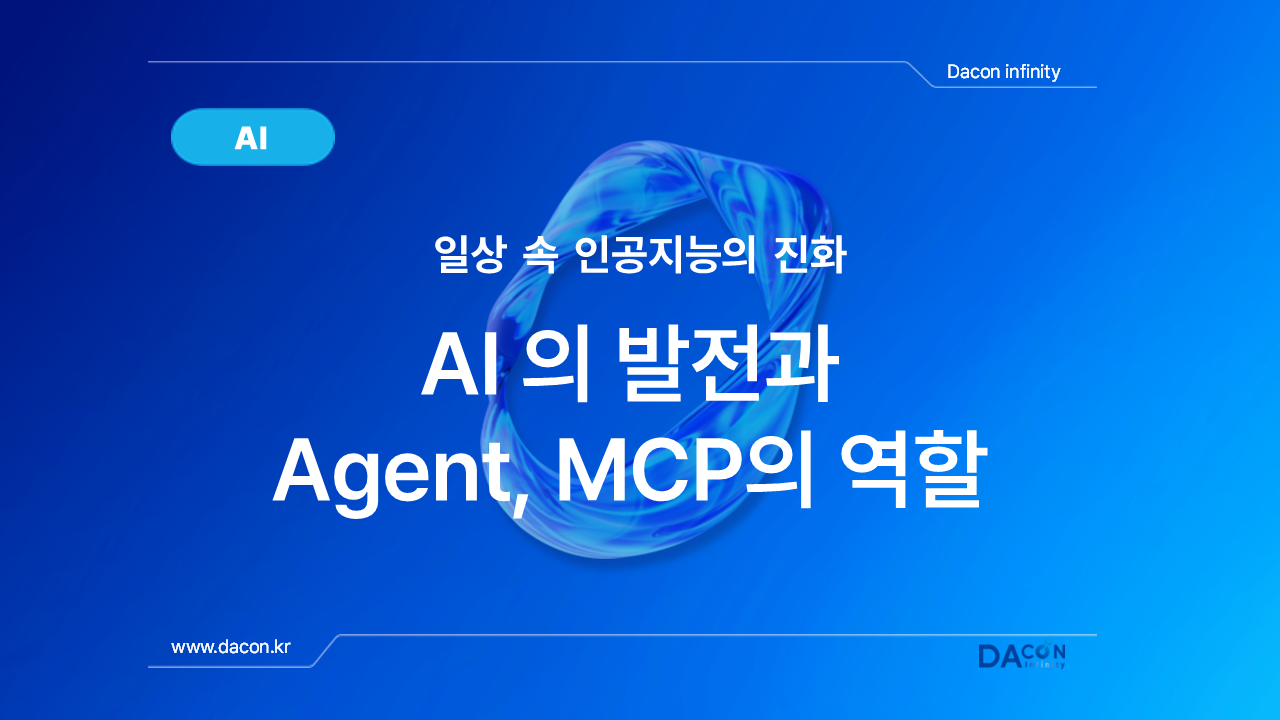 Dacon infinity

AI

일상 속 인공지능의 진화

AI 의 발전과
Agent, MCP의 역할

www.dacon.kr

DACON
infinity